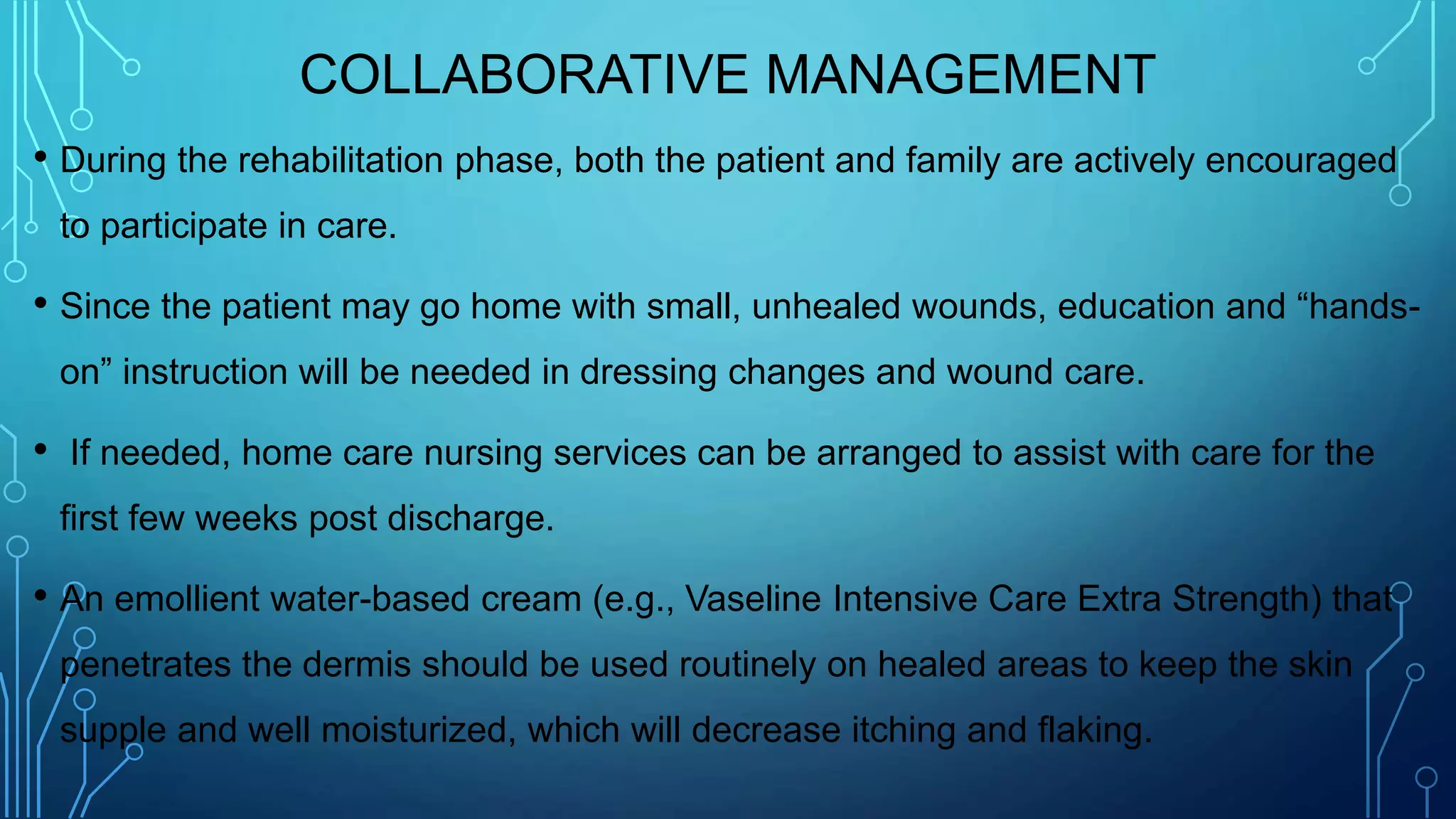 COLLABORATIVE MANAGEMENT

• During the rehabilitation phase, both the patient and family are actively encouraged to participate in care.

• Since the patient may go home with small, unhealed wounds, education and “hands-on” instruction will be needed in dressing changes and wound care.

• If needed, home care nursing services can be arranged to assist with care for the first few weeks post discharge.

• An emollient water-based cream (e.g., Vaseline Intensive Care Extra Strength) that penetrates the dermis should be used routinely on healed areas to keep the skin supple and well moisturized, which will decrease itching and flaking.